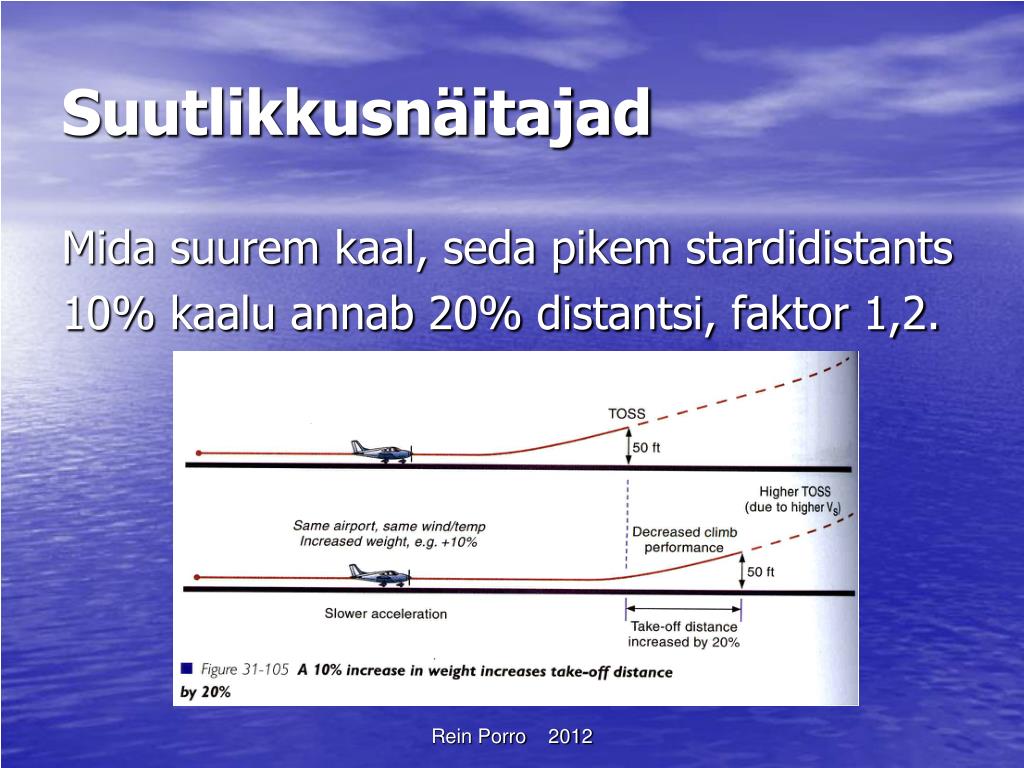 Suutlikkusnäitajad

Mida suurem kaal, seda pikem stardidistants

10% kaalu annab 20% distantsi, faktor 1,2.

TOSS

50 ft

Higher TOSS (due to higher $V_S$)

Same airport, same wind/temp
Increased weight, e.g. +10%

Decreased climb performance

50 ft

Slower acceleration

Take-off distance increased by 20%

Figure 31-105 A 10% increase in weight increases take-off distance by 20%

Rein Porro 2012